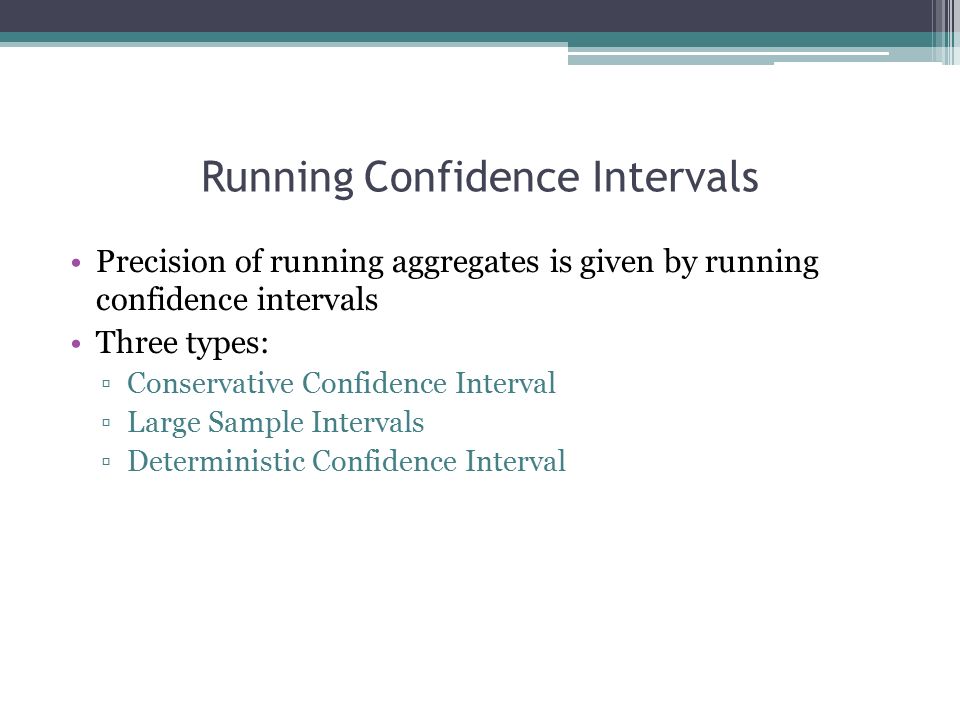 Running Confidence Intervals

• Precision of running aggregates is given by running confidence intervals
• Three types:
▫ Conservative Confidence Interval
▫ Large Sample Intervals
▫ Deterministic Confidence Interval